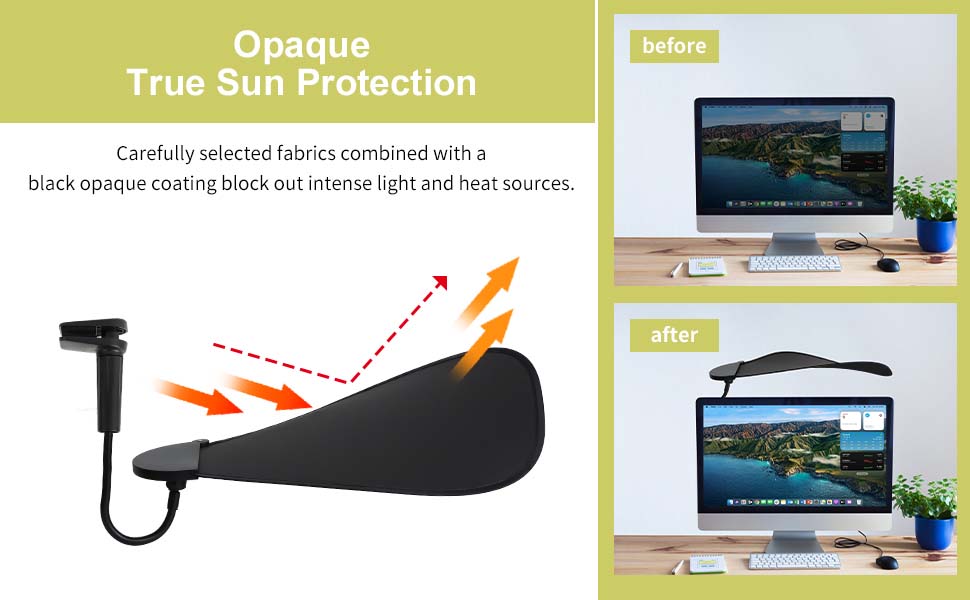 Opaque
True Sun Protection

Carefully selected fabrics combined with a black opaque coating block out intense light and heat sources.

before

after